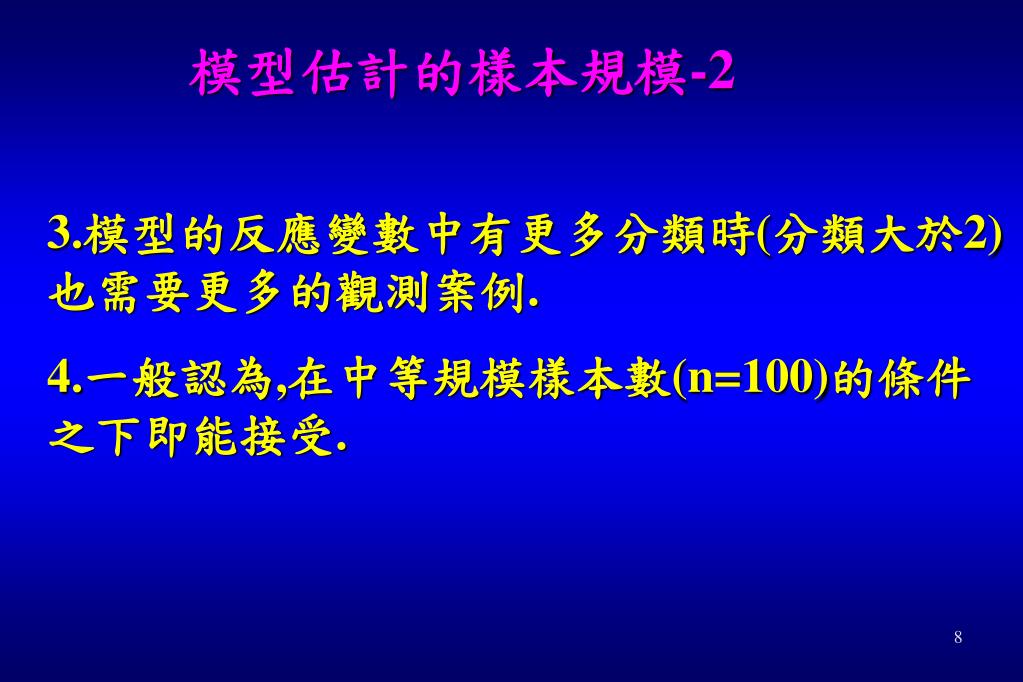 模型估計的樣本規模-2

3.模型的反應變數中有更多分類時(分類大於2)也需要更多的觀測案例.

4.一般認為,在中等規模樣本數(n=100)的條件之下即能接受.

8